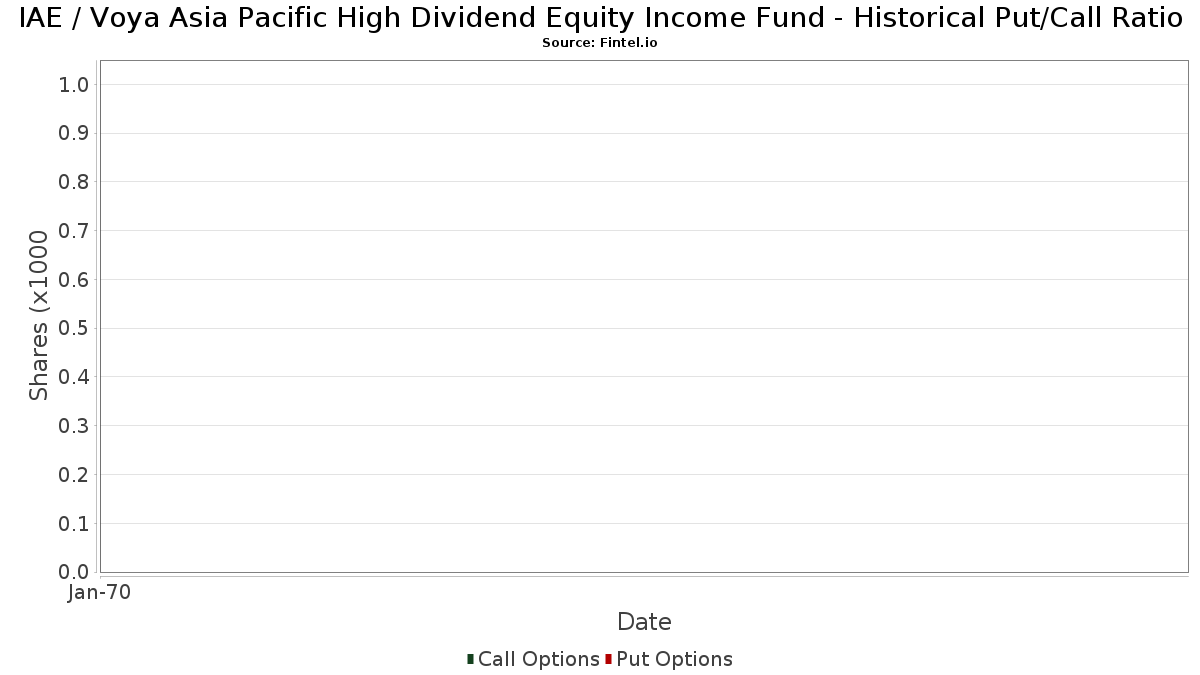 IAE / Voya Asia Pacific High Dividend Equity Income Fund - Historical Put/Call Ratio
Source: Fintel.io

Shares (x1000

1.0
0.9
0.8
0.7
0.6
0.5
0.4
0.3
0.2
0.1
0.0

Jan-70

Date

Call Options Put Options